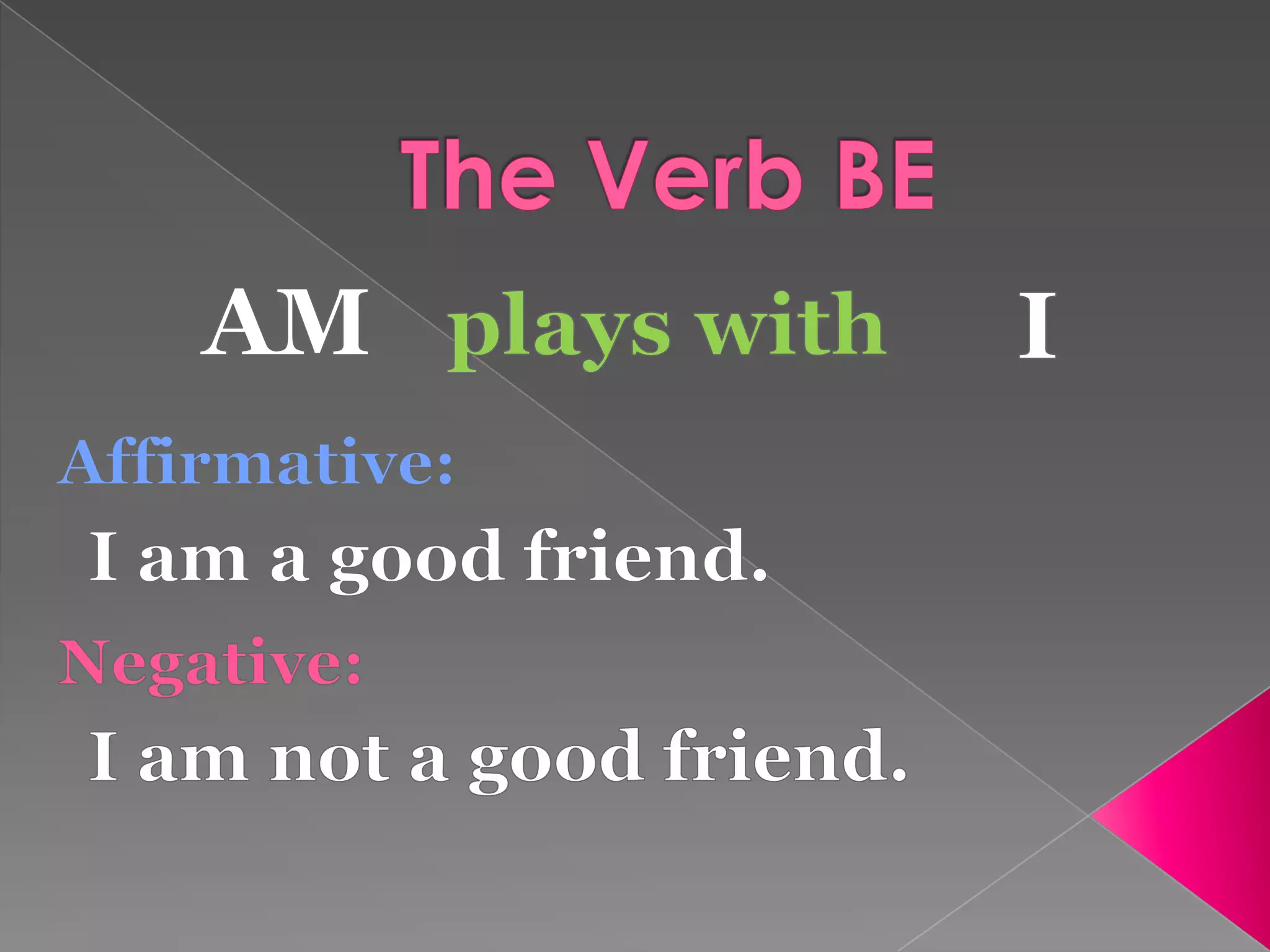 The Verb BE

AM plays with I

Affirmative:

I am a good friend.

Negative:

I am not a good friend.